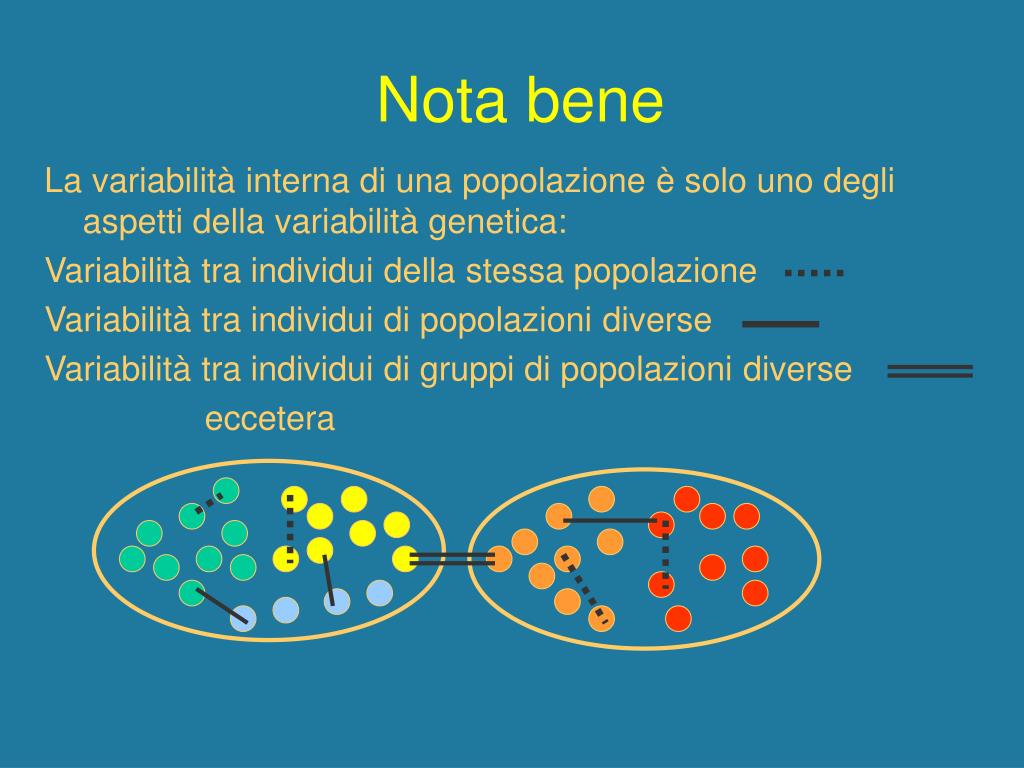 Nota bene

La variabilità interna di una popolazione è solo uno degli aspetti della variabilità genetica:

Variabilità tra individui della stessa popolazione

Variabilità tra individui di popolazioni diverse

Variabilità tra individui di gruppi di popolazioni diverse

eccetera